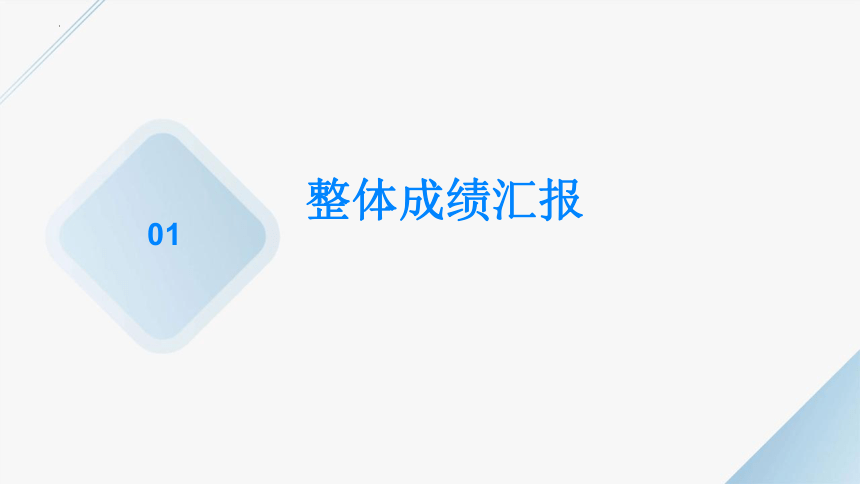 01

整体成绩汇报